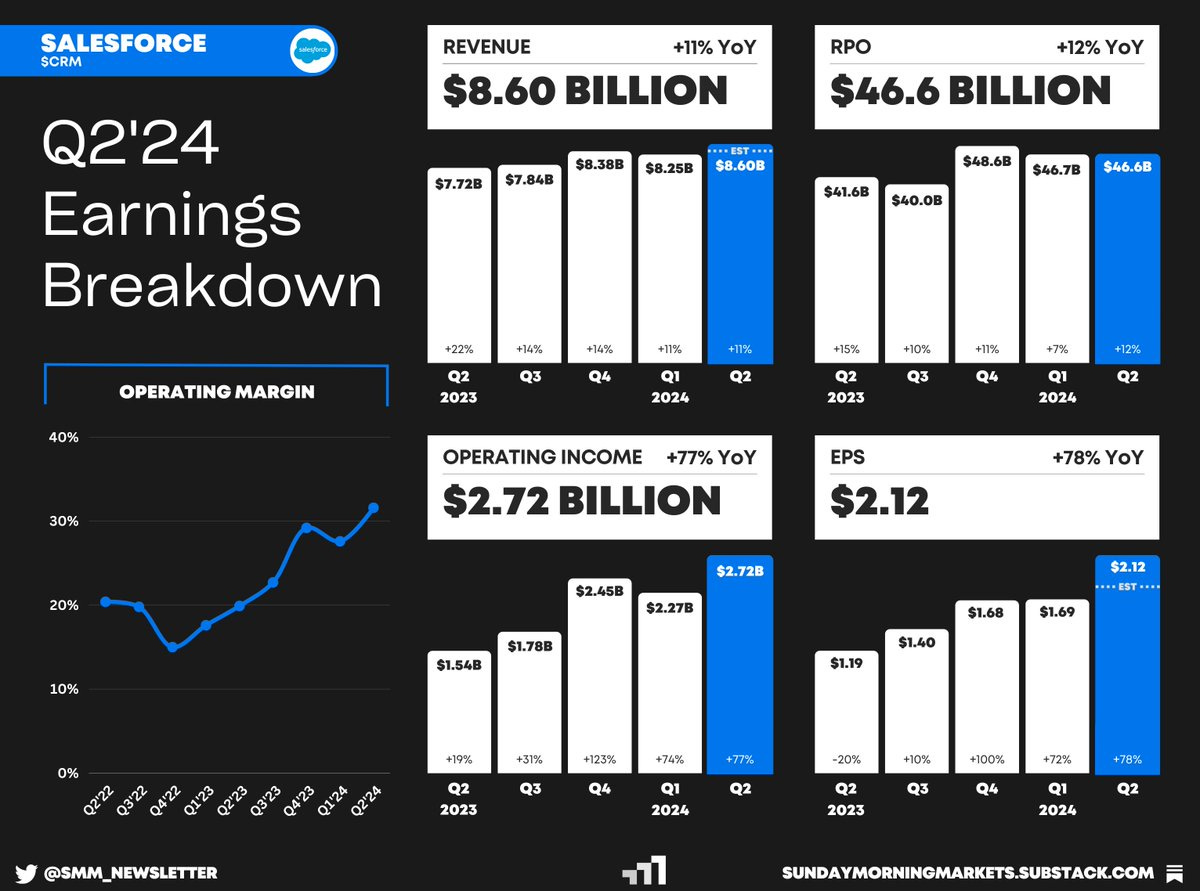 SALESFORCE
$CRM

salesforce

Q2'24
Earnings
Breakdown

OPERATING MARGIN

40%
30%
20%
10%
0%

Q2'22 Q3'22 Q4'22 Q1'23 Q2'23 Q3'23 Q4'23 Q1'24 Q2'24

REVENUE +11% YoY
$8.60 BILLION

$7.72B $7.84B $8.38B $8.25B EST $8.60B

+22% +14% +14% +11% +11%

Q2 2023 Q3 Q4 Q1 2024 Q2

RPO +12% YoY
$46.6 BILLION

$41.6B $40.0B $48.6B $46.7B $46.6B

+15% +10% +11% +7% +12%

Q2 2023 Q3 Q4 Q1 2024 Q2

OPERATING INCOME +77% YoY
$2.72 BILLION

$1.54B $1.78B $2.45B $2.27B $2.72B

+19% +31% +123% +74% +77%

Q2 2023 Q3 Q4 Q1 2024 Q2

EPS +78% YoY
$2.12

$1.19 $1.40 $1.68 $1.69 $2.12 EST

-20% +10% +100% +72% +78%

Q2 2023 Q3 Q4 Q1 2024 Q2

@SMM_NEWSLETTER

SUNDAYMORNINGMARKETS.SUBSTACK.COM